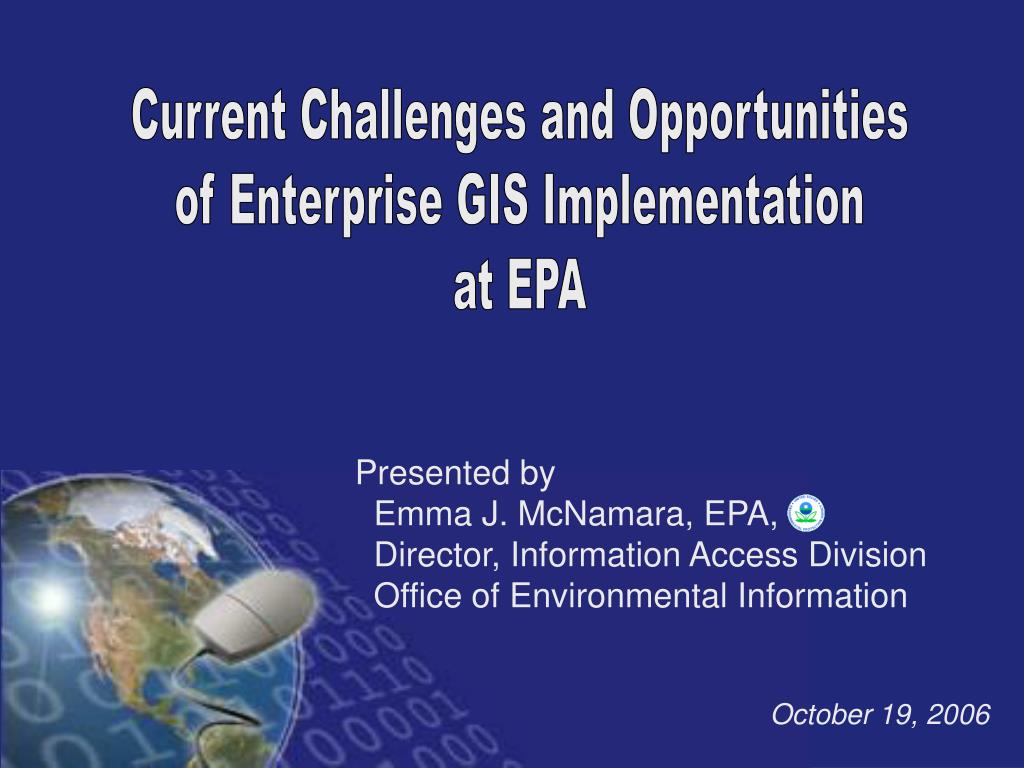 Current Challenges and Opportunities of Enterprise GIS Implementation at EPA

Presented by
Emma J. McNamara, EPA,
Director, Information Access Division
Office of Environmental Information

October 19, 2006